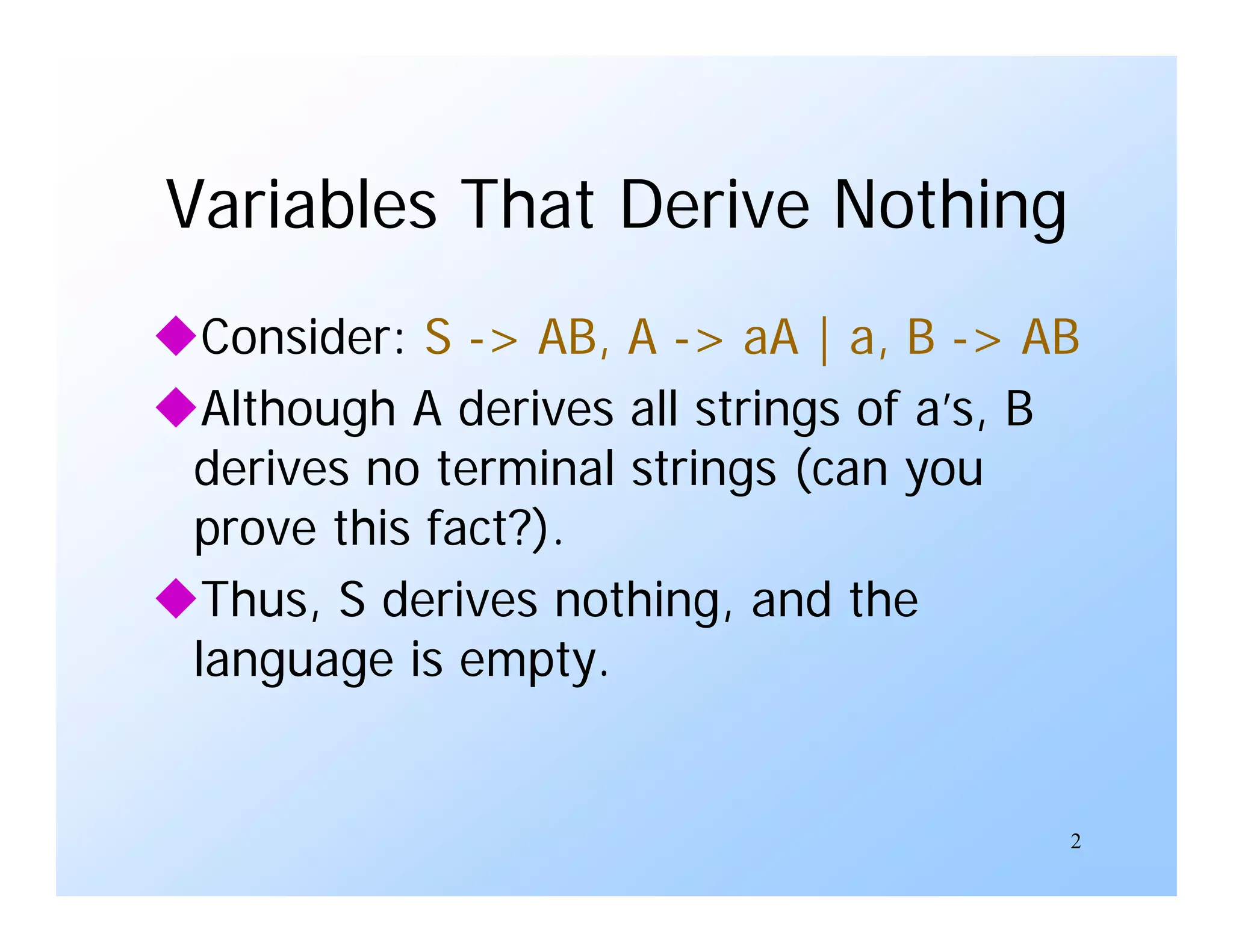 Variables That Derive Nothing

◆Consider: S -> AB, A -> aA | a, B -> AB

◆Although A derives all strings of a's, B derives no terminal strings (can you prove this fact?).

◆Thus, S derives nothing, and the language is empty.

2